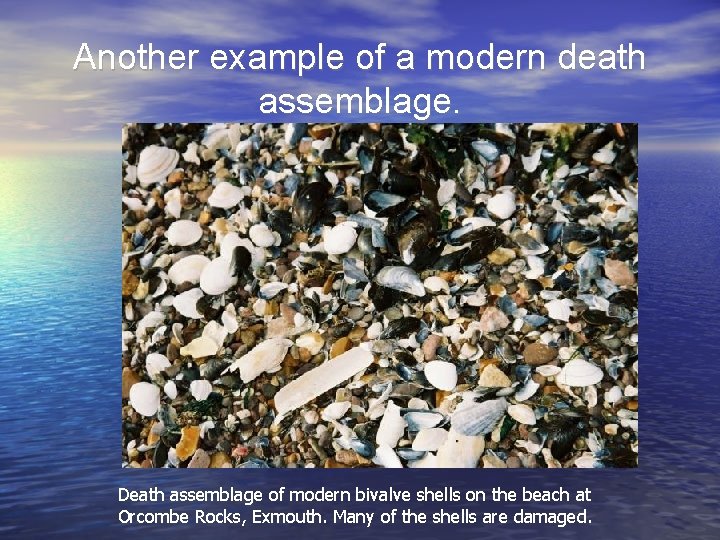 Another example of a modern death assemblage.

Death assemblage of modern bivalve shells on the beach at Orcombe Rocks, Exmouth. Many of the shells are damaged.